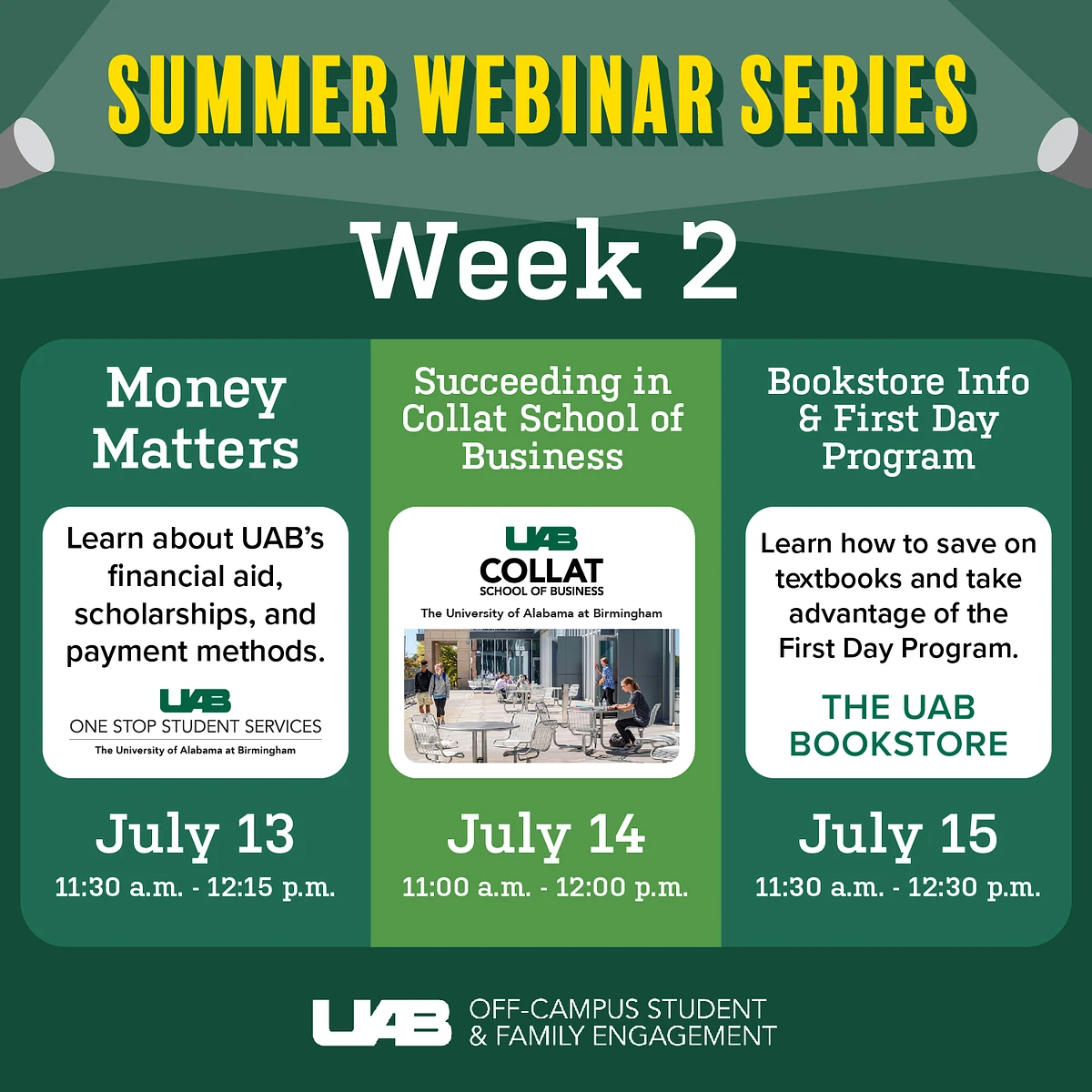 SUMMER WEBINAR SERIES

Week 2

Money Matters

Learn about UAB's financial aid, scholarships, and payment methods.

UAB
ONE STOP STUDENT SERVICES
The University of Alabama at Birmingham

July 13
11:30 a.m. - 12:15 p.m.

Succeeding in Collat School of Business

UAB
COLLAT
SCHOOL OF BUSINESS
The University of Alabama at Birmingham

July 14
11:00 a.m. - 12:00 p.m.

Bookstore Info & First Day Program

Learn how to save on textbooks and take advantage of the First Day Program.

THE UAB BOOKSTORE

July 15
11:30 a.m. - 12:30 p.m.

UAB OFF-CAMPUS STUDENT & FAMILY ENGAGEMENT